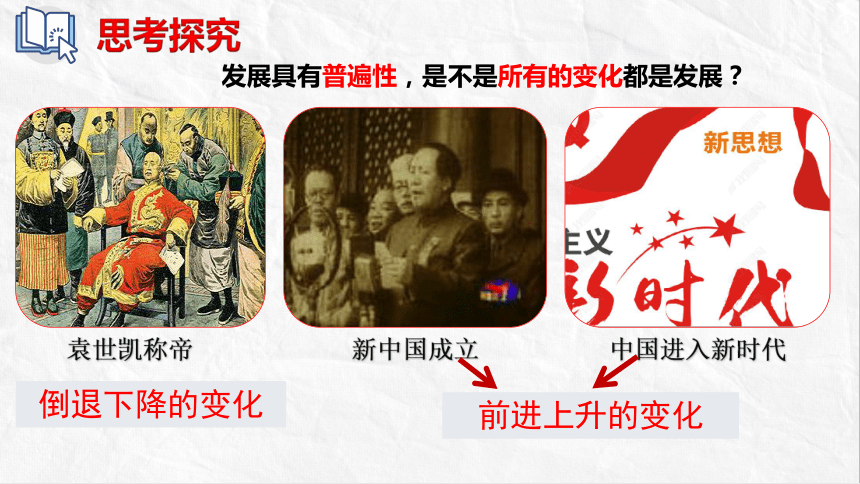 思考探究

发展具有普遍性，是不是所有的变化都是发展？

新思想

主义

新时代

袁世凯称帝

新中国成立

中国进入新时代

倒退下降的变化

前进上升的变化